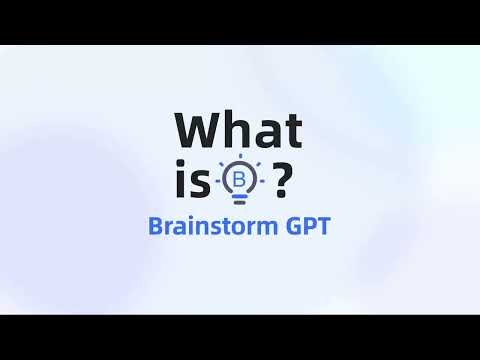 What
is B ?
Brainstorm GPT